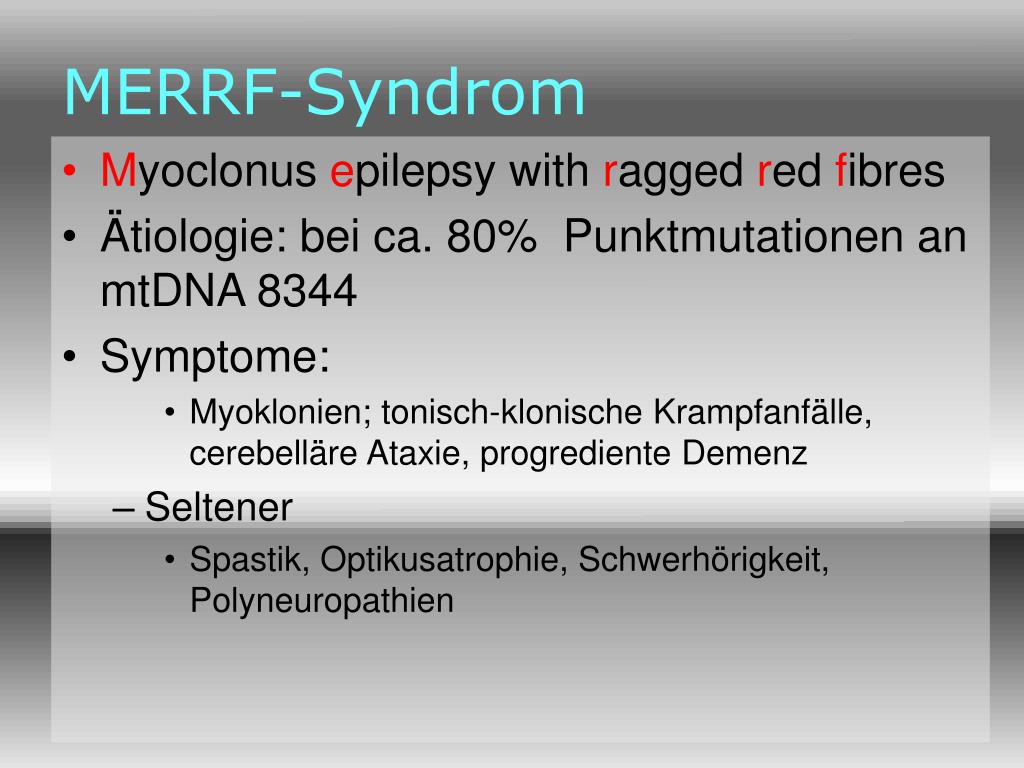 MERRF-Syndrom

• Myoclonus epilepsy with ragged red fibres
• Ätiologie: bei ca. 80%  Punktmutationen an mtDNA 8344
• Symptome:
  • Myoklonien; tonisch-klonische Krampfanfälle, cerebelläre Ataxie, progrediente Demenz
 – Seltener
  • Spastik, Optikusatrophie, Schwerhörigkeit, Polyneuropathien